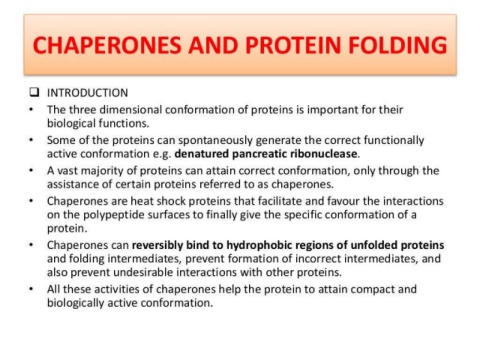 CHAPERONES AND PROTEIN FOLDING

❑ INTRODUCTION

• The three dimensional conformation of proteins is important for their biological functions.

• Some of the proteins can spontaneously generate the correct functionally active conformation e.g. denatured pancreatic ribonuclease.

• A vast majority of proteins can attain correct conformation, only through the assistance of certain proteins referred to as chaperones.

• Chaperones are heat shock proteins that facilitate and favour the interactions on the polypeptide surfaces to finally give the specific conformation of a protein.

• Chaperones can reversibly bind to hydrophobic regions of unfolded proteins and folding intermediates, prevent formation of incorrect intermediates, and also prevent undesirable interactions with other proteins.

• All these activities of chaperones help the protein to attain compact and biologically active conformation.